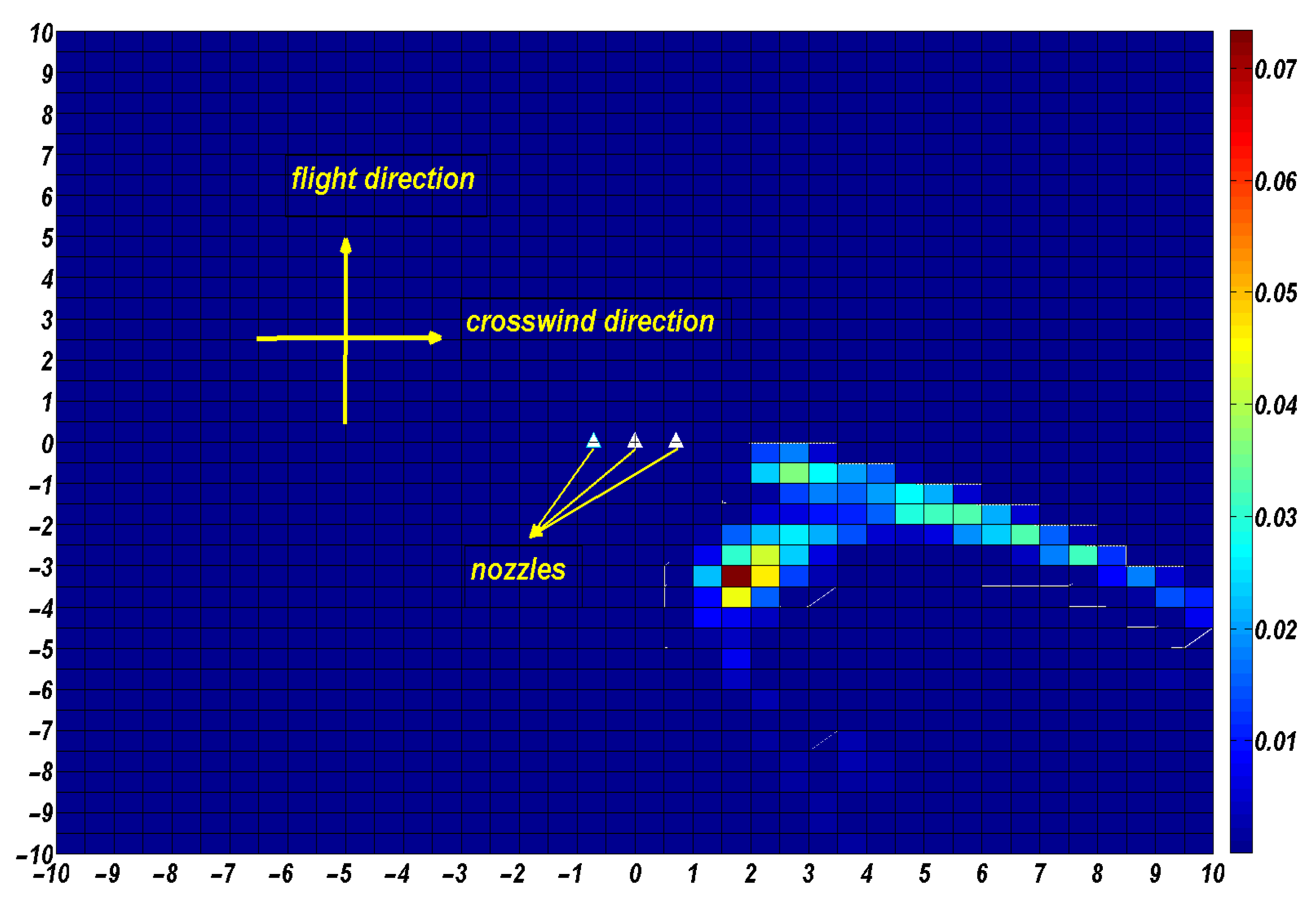 10
9
8
7
6
5
4
3
2
1
0
−1
−2
−3
−4
−5
−6
−7
−8
−9
−10

flight direction

crosswind direction

nozzles

−10 −9 −8 −7 −6 −5 −4 −3 −2 −1 0 1 2 3 4 5 6 7 8 9 10

0.07
0.06
0.05
0.04
0.03
0.02
0.01